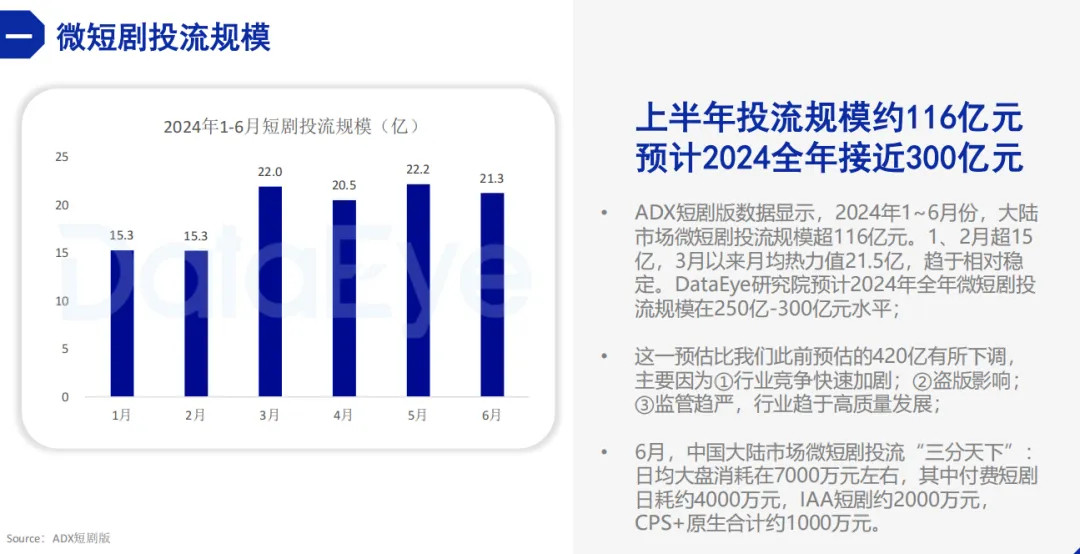 一 微短剧投流规模

2024年1-6月短剧投流规模（亿）

25
20
15
10
5
0

15.3
15.3
22.0
20.5
22.2
21.3

1月
2月
3月
4月
5月
6月

DataEye

Source：ADX短剧版

上半年投流规模约116亿元
预计2024全年接近300亿元

• ADX短剧版数据显示，2024年1~6月份，大陆市场微短剧投流规模超116亿元。1、2月超15亿，3月以来月均热力值21.5亿，趋于相对稳定。DataEye研究院预计2024年全年微短剧投流规模在250亿-300亿元水平；

• 这一预估比我们此前预估的420亿有所下调，主要因为①行业竞争快速加剧；②盗版影响；③监管趋严，行业趋于高质量发展；

• 6月，中国大陆市场微短剧投流“三分天下”：日均大盘消耗在7000万元左右，其中付费短剧日耗约4000万元，IAA短剧约2000万元，CPS+原生合计约1000万元。